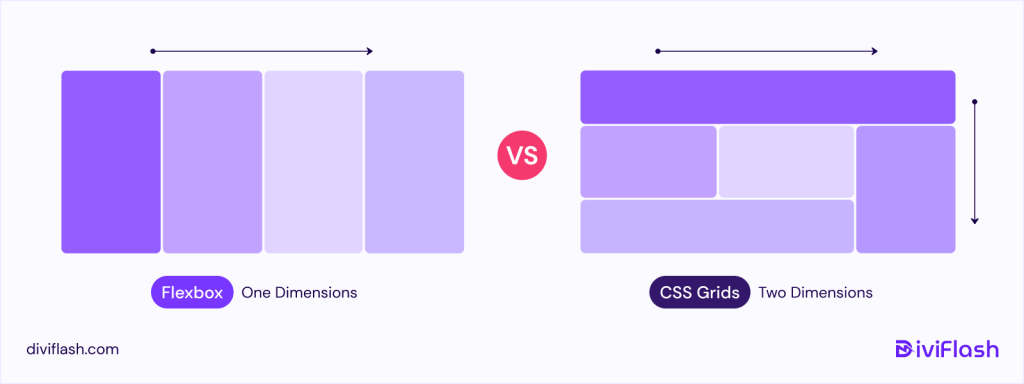 VS

Flexbox One Dimensions

CSS Grids Two Dimensions

diviflash.com

DiviFlash